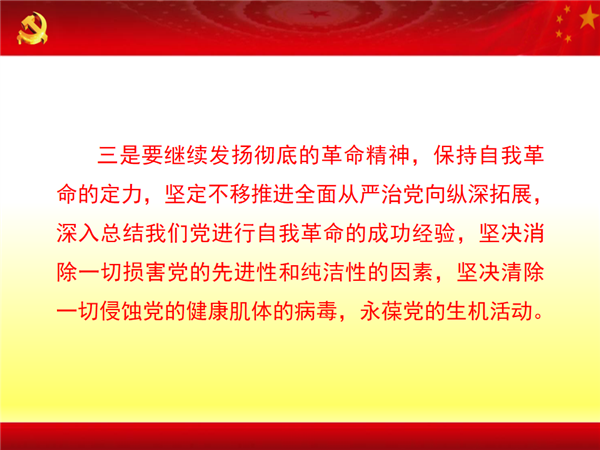 三是要继续发扬彻底的革命精神，保持自我革命的定力，坚定不移推进全面从严治党向纵深拓展，深入总结我们党进行自我革命的成功经验，坚决消除一切损害党的先进性和纯洁性的因素，坚决清除一切侵蚀党的健康肌体的病毒，永葆党的生机活动。